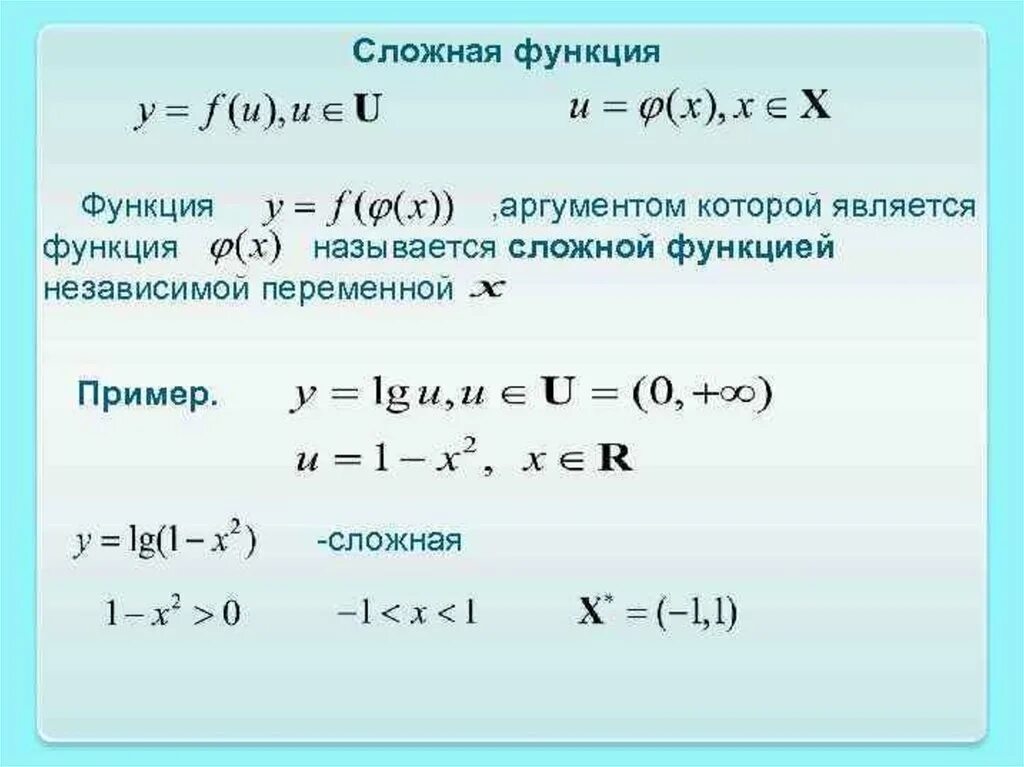 Сложная функция

$y = f(u), u \in \mathbf{U}$ $u = \varphi(x), x \in \mathbf{X}$

Функция $y = f(\varphi(x))$ ,аргументом которой является функция $\varphi(x)$ называется сложной функцией независимой переменной $x$

Пример. $y = \lg u, u \in \mathbf{U} = (0, +\infty)$

$u = 1 - x^2, \ x \in \mathbf{R}$

$y = \lg(1 - x^2)$ -сложная

$1 - x^2 > 0$ $-1 < x < 1$ $\mathbf{X}^* = (-1, 1)$